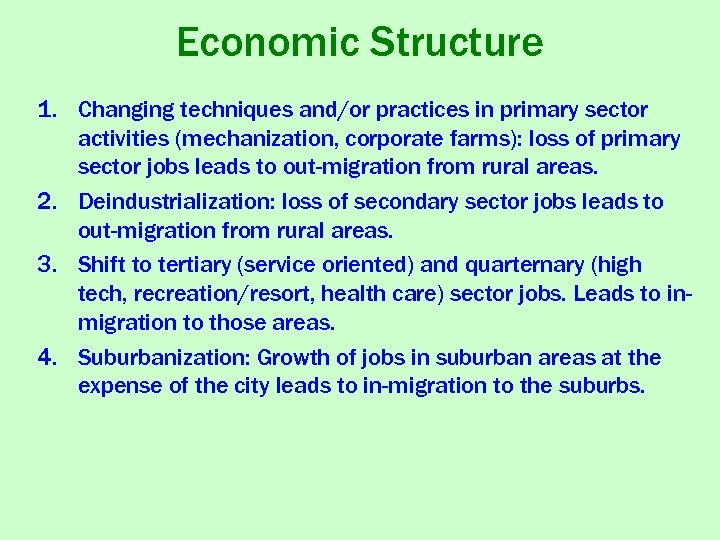 Economic Structure

1. Changing techniques and/or practices in primary sector activities (mechanization, corporate farms): loss of primary sector jobs leads to out-migration from rural areas.

2. Deindustrialization: loss of secondary sector jobs leads to out-migration from rural areas.

3. Shift to tertiary (service oriented) and quarternary (high tech, recreation/resort, health care) sector jobs. Leads to in-migration to those areas.

4. Suburbanization: Growth of jobs in suburban areas at the expense of the city leads to in-migration to the suburbs.